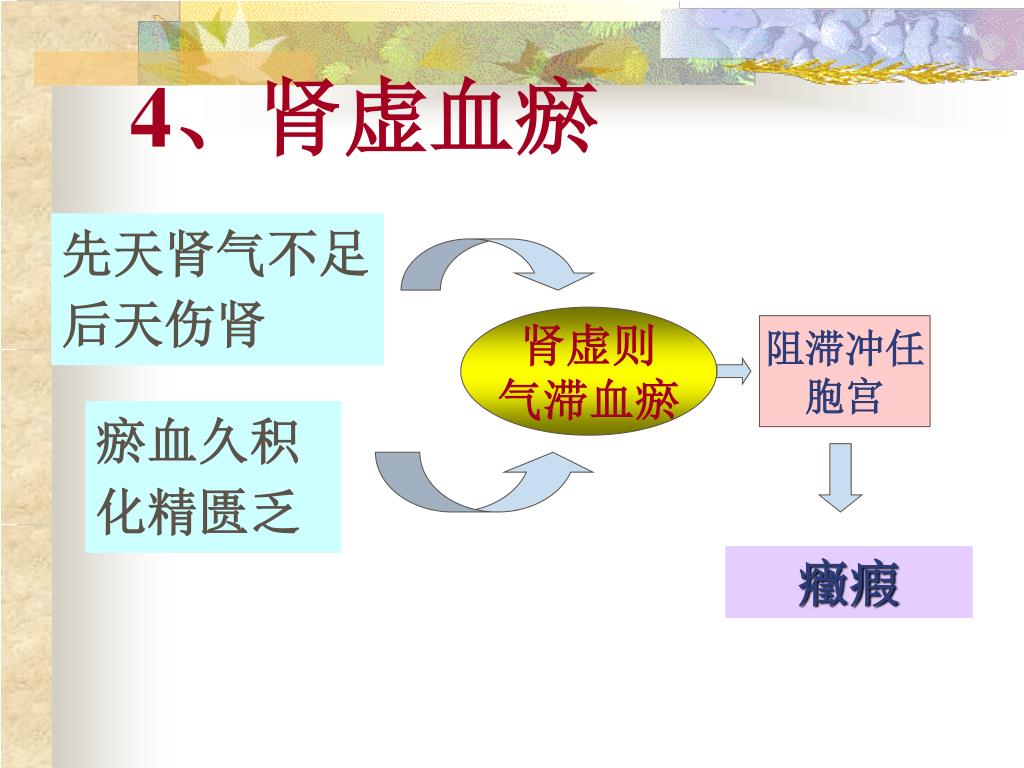 4、肾虚血瘀

先天肾气不足
后天伤肾

瘀血久积
化精匮乏

肾虚则
气滞血瘀

阻滞冲任
胞宫

癥瘕